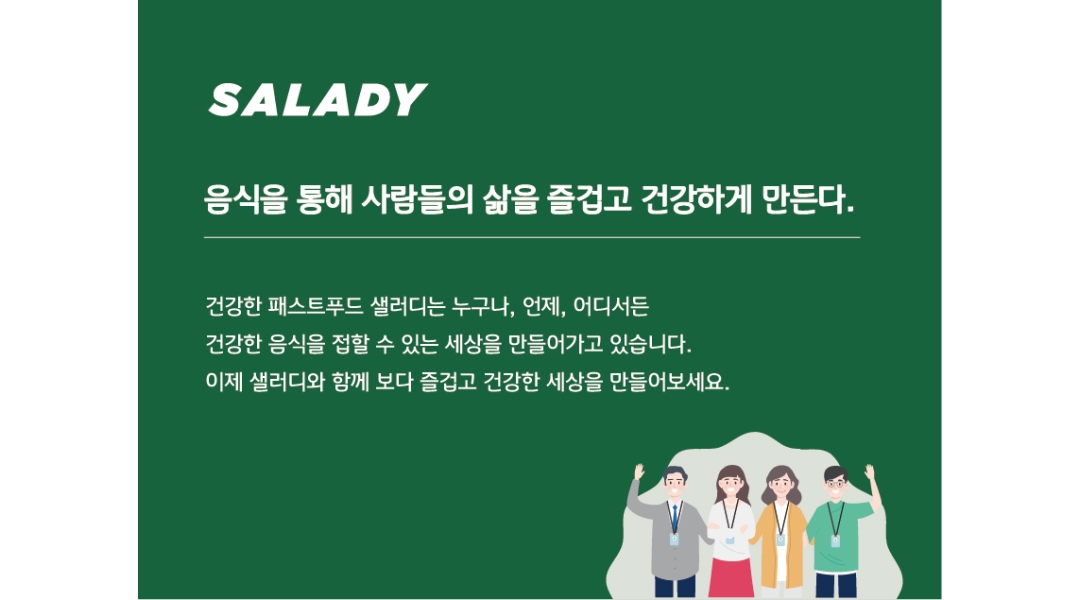 SALADY

음식을 통해 사람들의 삶을 즐겁고 건강하게 만든다.

건강한 패스트푸드 샐러디는 누구나, 언제, 어디서든
건강한 음식을 접할 수 있는 세상을 만들어가고 있습니다.
이제 샐러디와 함께 보다 즐겁고 건강한 세상을 만들어보세요.